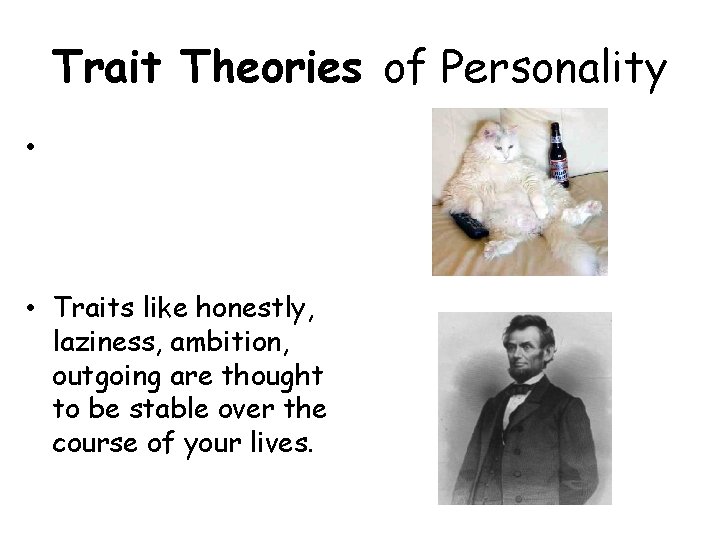 Trait Theories of Personality

•

• Traits like honestly, laziness, ambition, outgoing are thought to be stable over the course of your lives.